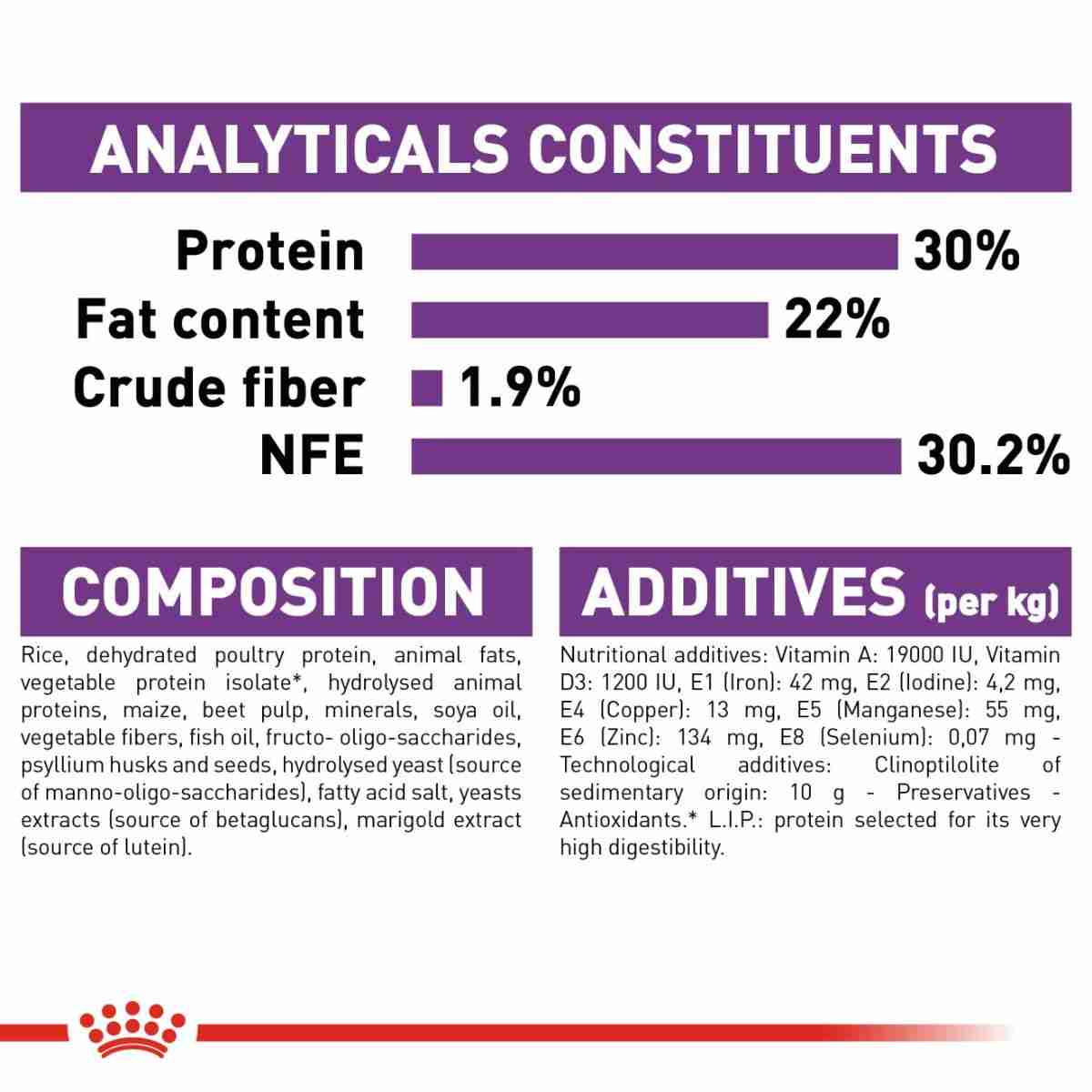 ANALYTICALS CONSTITUENTS

Protein 30%
Fat content 22%
Crude fiber 1.9%
NFE 30.2%

COMPOSITION

Rice, dehydrated poultry protein, animal fats, vegetable protein isolate*, hydrolysed animal proteins, maize, beet pulp, minerals, soya oil, vegetable fibers, fish oil, fructo- oligo-saccharides, psyllium husks and seeds, hydrolysed yeast (source of manno-oligo-saccharides), fatty acid salt, yeasts extracts (source of betaglucans), marigold extract (source of lutein).

ADDITIVES (per kg)

Nutritional additives: Vitamin A: 19000 IU, Vitamin D3: 1200 IU, E1 (Iron): 42 mg, E2 (Iodine): 4,2 mg, E4 (Copper): 13 mg, E5 (Manganese): 55 mg, E6 (Zinc): 134 mg, E8 (Selenium): 0,07 mg - Technological additives: Clinoptilolite of sedimentary origin: 10 g - Preservatives - Antioxidants.* L.I.P.: protein selected for its very high digestibility.